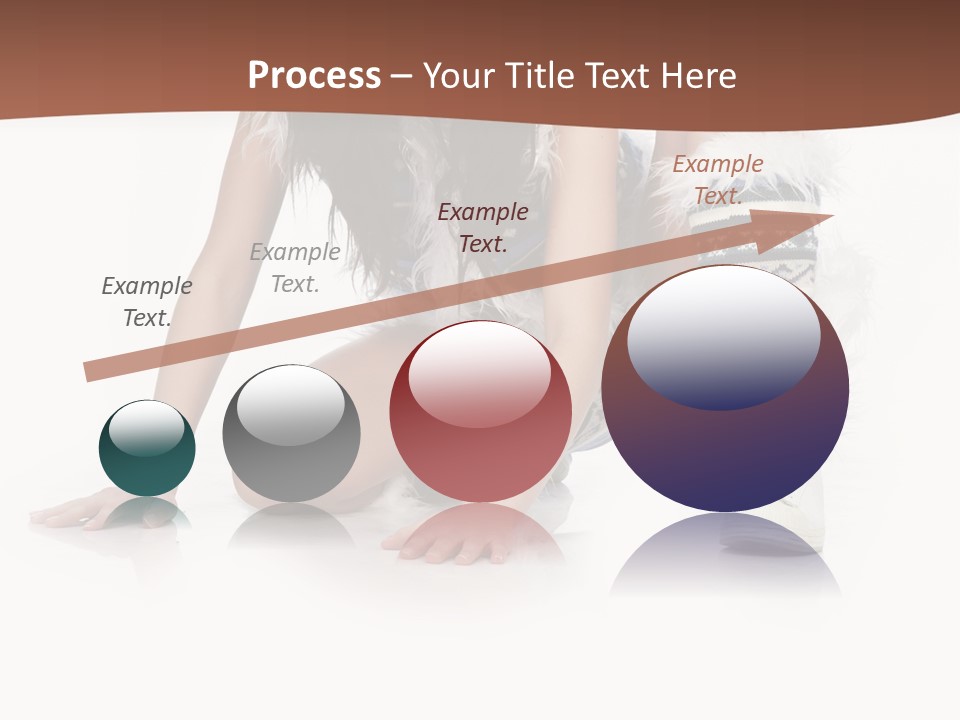 Process – Your Title Text Here

Example Text.

Example Text.

Example Text.

Example Text.